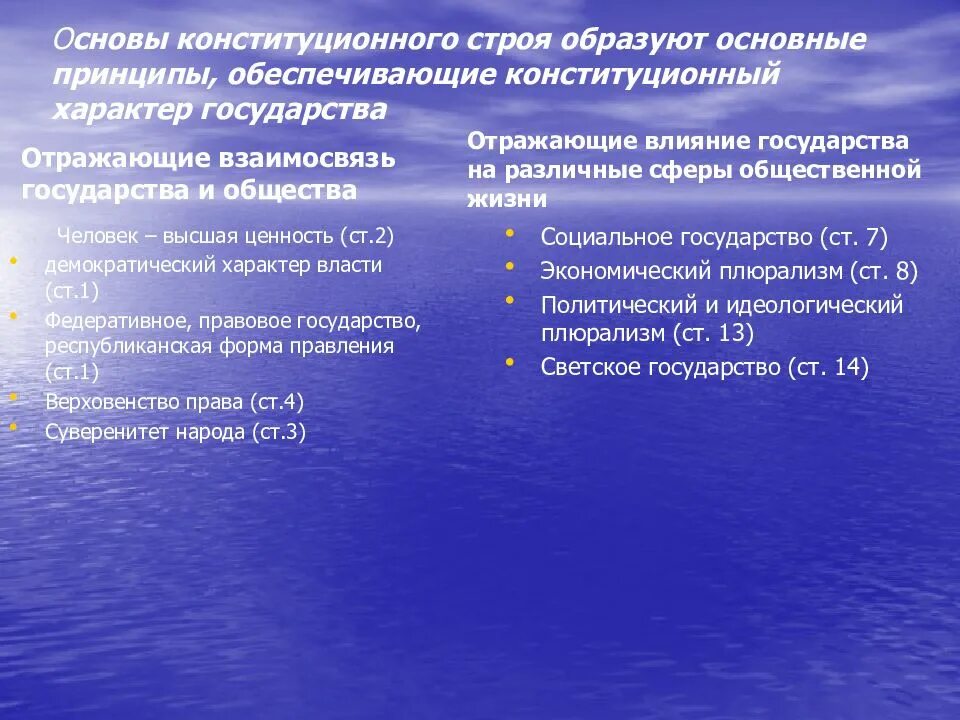 Основы конституционного строя образуют основные принципы, обеспечивающие конституционный характер государства

Отражающие взаимосвязь государства и общества

Человек – высшая ценность (ст.2)
• демократический характер власти (ст.1)
• Федеративное, правовое государство, республиканская форма правления (ст.1)
• Верховенство права (ст.4)
• Суверенитет народа (ст.3)

Отражающие влияние государства на различные сферы общественной жизни

• Социальное государство (ст. 7)
• Экономический плюрализм (ст. 8)
• Политический и идеологический плюрализм (ст. 13)
• Светское государство (ст. 14)